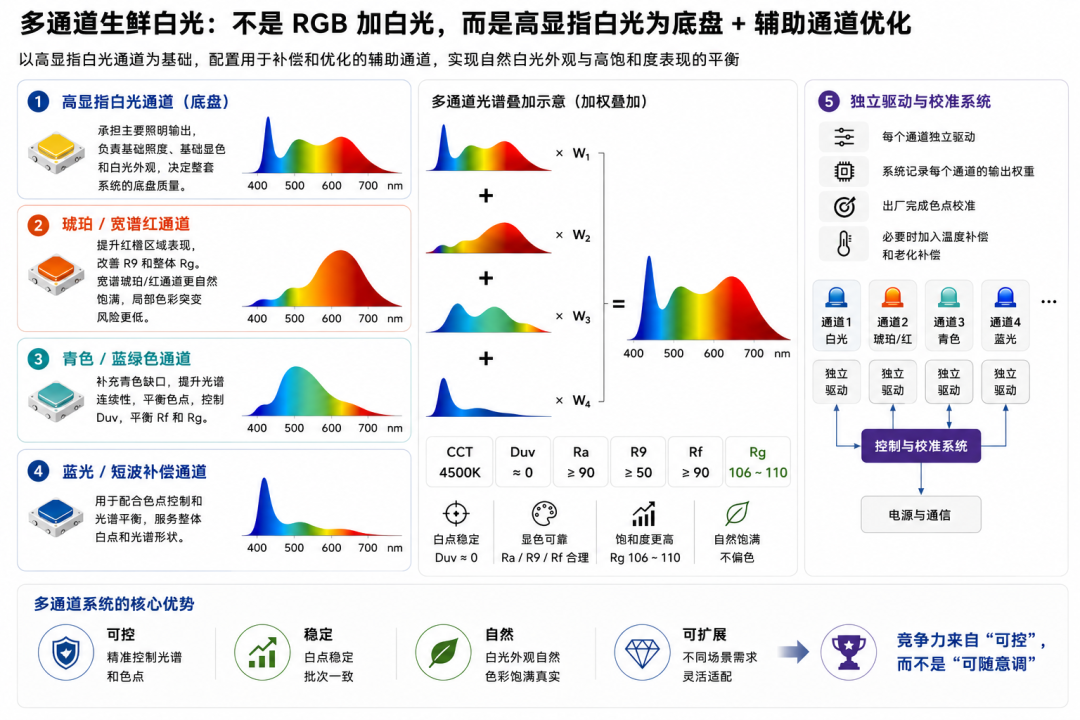 多通道生鲜白光：不是 RGB 加白光，而是高显指白光为底盘 + 辅助通道优化

以高显指白光通道为基础，配置用于补偿和优化的辅助通道，实现自然白光外观与高饱和度表现的平衡

1 高显指白光通道（底盘）

承担主要照明输出，负责基础照度、基础显色和白光外观，决定整套系统的底盘质量。

400 500 600 700 nm

2 琥珀 / 宽谱红通道

提升红橙区域表现，改善 R9 和整体 Rg。宽谱琥珀/红通道更自然饱满，局部色彩突变风险更低。

400 500 600 700 nm

3 青色 / 蓝绿色通道

补充青色缺口，提升光谱连续性，平衡色点，控制 Duv，平衡 Rf 和 Rg。

400 500 600 700 nm

4 蓝光 / 短波补偿通道

用于配合色点控制和光谱平衡，服务整体白点和光谱形状。

400 500 600 700 nm

多通道光谱叠加示意（加权叠加）

× $W_1$

+

× $W_2$

+

× $W_3$

+

× $W_4$

=

400 500 600 700 nm

| CCT | Duv | Ra | R9 | Rf | Rg |
|---|---|---|---|---|---|
| 4500K | ≈ 0 | ≥ 90 | ≥ 50 | ≥ 90 | 106 ~ 110 |

白点稳定 Duv ≈ 0

显色可靠 Ra / R9 / Rf 合理

饱和度更高 Rg 106 ~ 110

自然饱满 不偏色

5 独立驱动与校准系统

每个通道独立驱动

系统记录每个通道的输出权重

出厂完成色点校准

必要时加入温度补偿和老化补偿

通道1 白光

通道2 琥珀/红

通道3 青色

通道4 蓝光

…

独立驱动

独立驱动

独立驱动

独立驱动

控制与校准系统

电源与通信

多通道系统的核心优势

可控
精准控制光谱和色点

稳定
白点稳定 批次一致

自然
白光外观自然 色彩饱满真实

可扩展
不同场景需求 灵活适配

竞争力来自“可控”，而不是“可随意调”